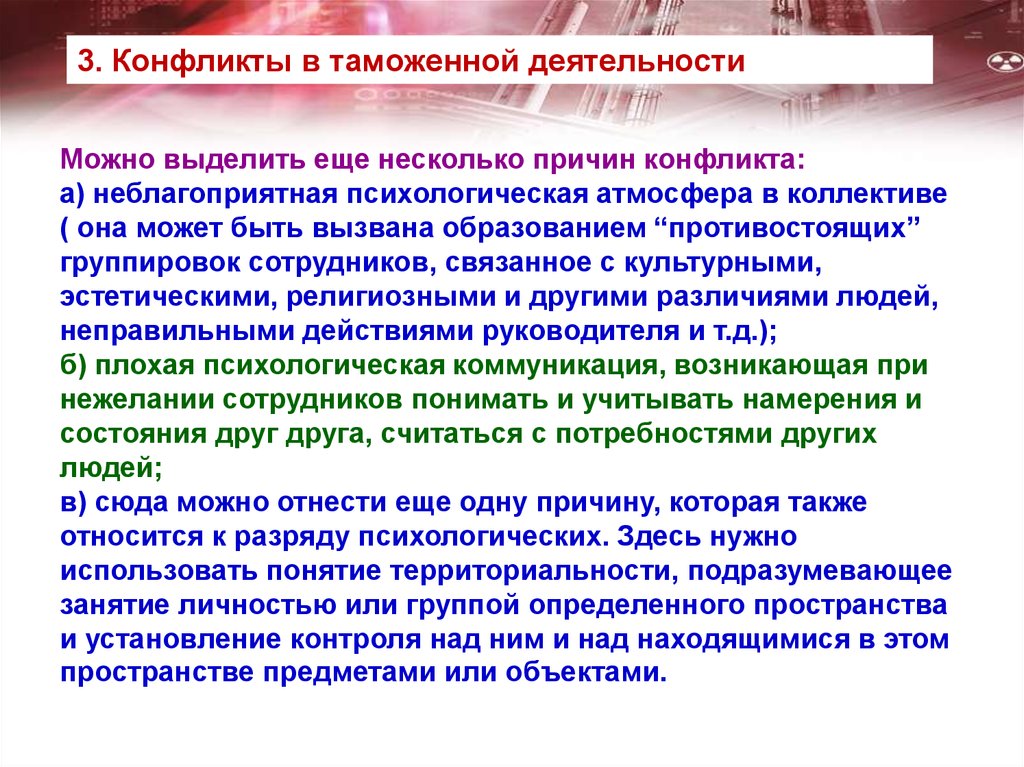 3. Конфликты в таможенной деятельности

Можно выделить еще несколько причин конфликта:
а) неблагоприятная психологическая атмосфера в коллективе ( она может быть вызвана образованием “противостоящих” группировок сотрудников, связанное с культурными, эстетическими, религиозными и другими различиями людей, неправильными действиями руководителя и т.д.);
б) плохая психологическая коммуникация, возникающая при нежелании сотрудников понимать и учитывать намерения и состояния друг друга, считаться с потребностями других людей;
в) сюда можно отнести еще одну причину, которая также относится к разряду психологических. Здесь нужно использовать понятие территориальности, подразумевающее занятие личностью или группой определенного пространства и установление контроля над ним и над находящимися в этом пространстве предметами или объектами.